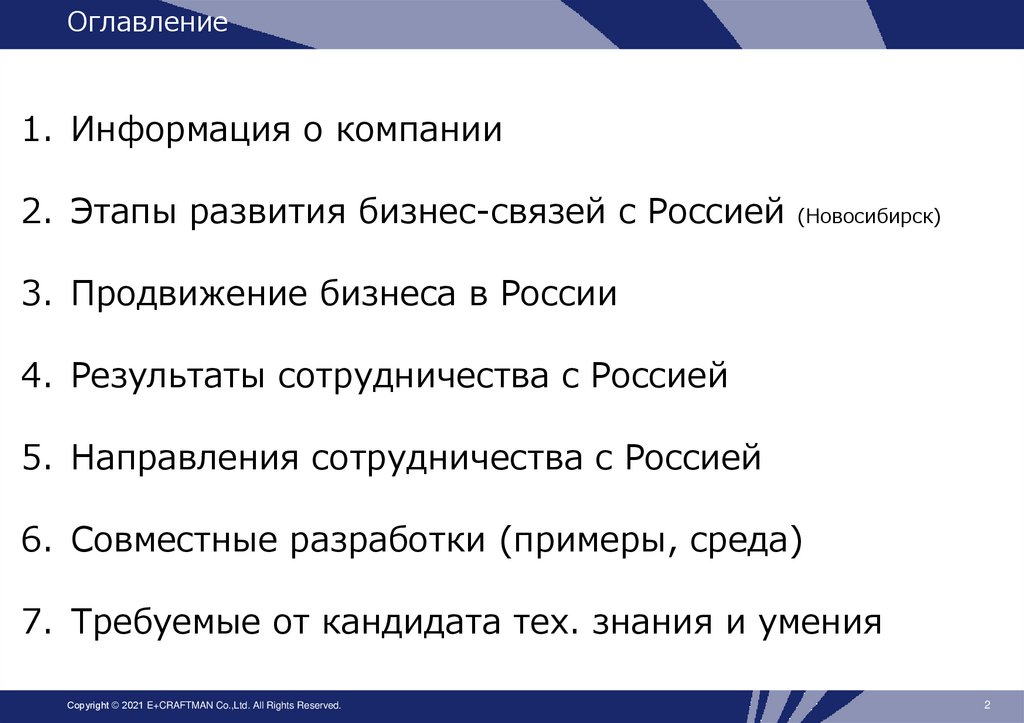 Оглавление

1. Информация о компании

2. Этапы развития бизнес-связей с Россией (Новосибирск)

3. Продвижение бизнеса в России

4. Результаты сотрудничества с Россией

5. Направления сотрудничества с Россией

6. Совместные разработки (примеры, среда)

7. Требуемые от кандидата тех. знания и умения

Copyright © 2021 E+CRAFTMAN Co.,Ltd. All Rights Reserved.

2